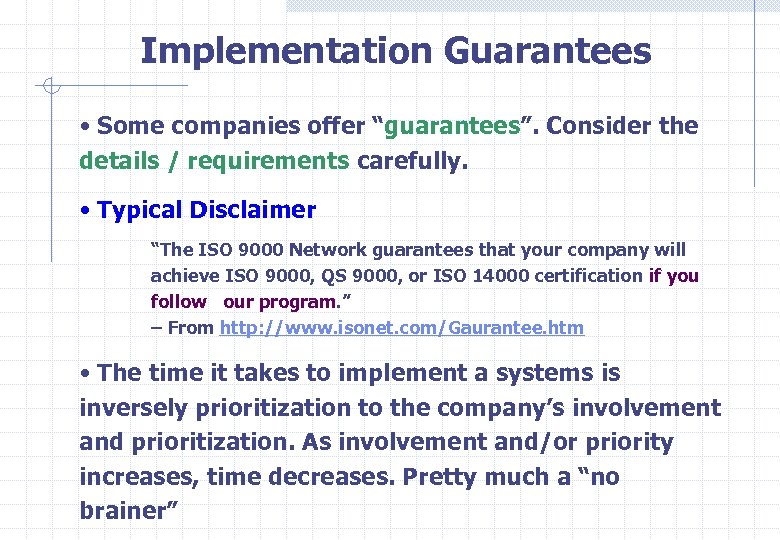 Implementation Guarantees

• Some companies offer “guarantees”. Consider the details / requirements carefully.

• Typical Disclaimer

“The ISO 9000 Network guarantees that your company will achieve ISO 9000, QS 9000, or ISO 14000 certification if you follow our program.”
– From http://www.isonet.com/Gaurantee.htm

• The time it takes to implement a systems is inversely prioritization to the company’s involvement and prioritization. As involvement and/or priority increases, time decreases. Pretty much a “no brainer”